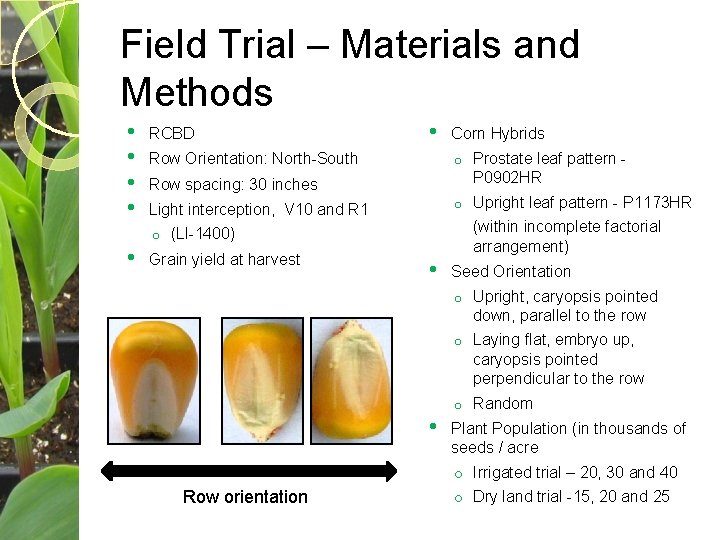 Field Trial – Materials and Methods

- RCBD
- Row Orientation: North-South
- Row spacing: 30 inches
- Light interception, V10 and R1
  - (LI-1400)
- Grain yield at harvest

Row orientation

- Corn Hybrids
  - Prostate leaf pattern - P0902HR
  - Upright leaf pattern - P1173HR (within incomplete factorial arrangement)
- Seed Orientation
  - Upright, caryopsis pointed down, parallel to the row
  - Laying flat, embryo up, caryopsis pointed perpendicular to the row
  - Random
- Plant Population (in thousands of seeds / acre
  - Irrigated trial – 20, 30 and 40
  - Dry land trial - 15, 20 and 25